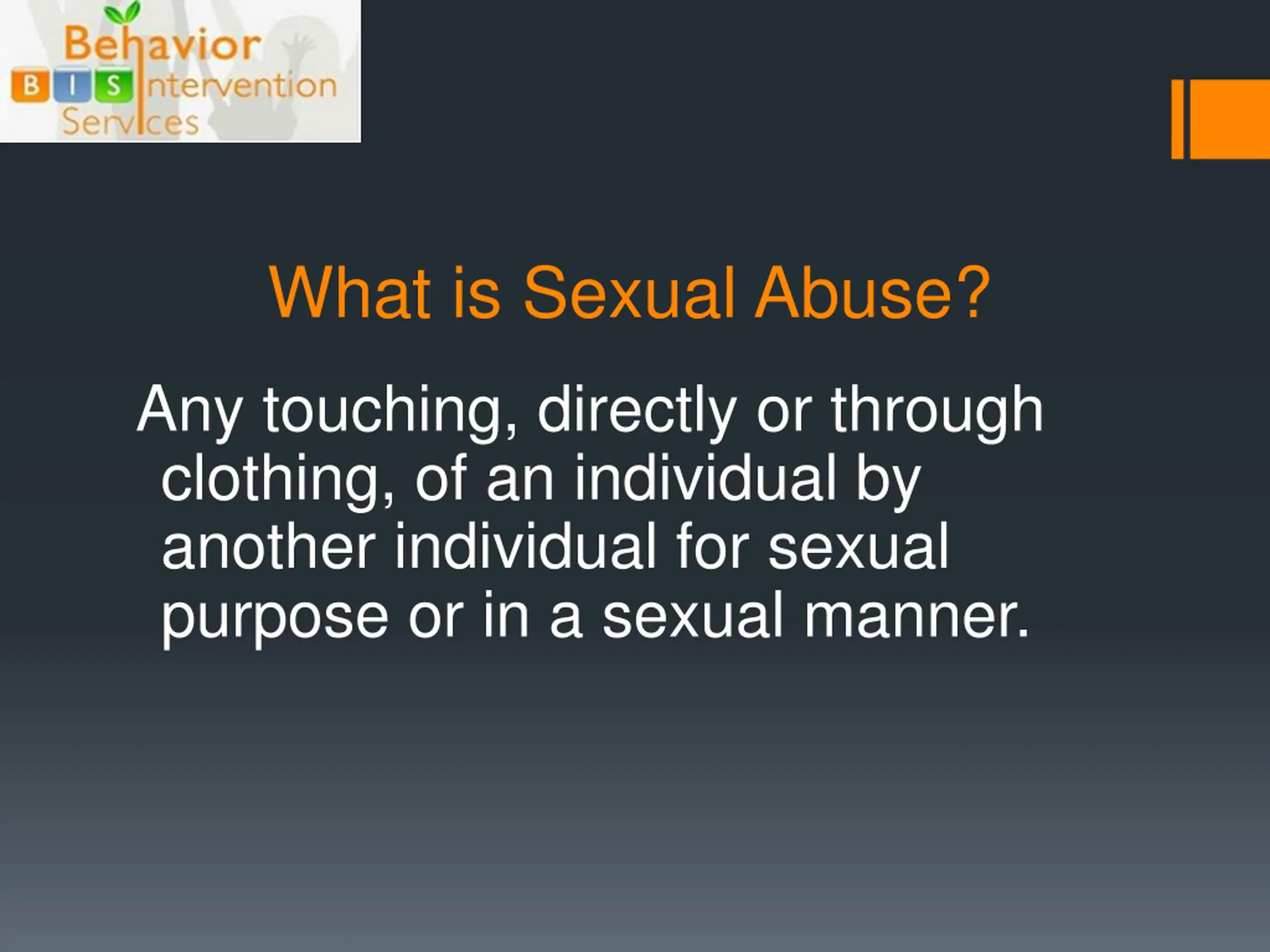 Behavior
B I S Intervention
Services

What is Sexual Abuse?

Any touching, directly or through clothing, of an individual by another individual for sexual purpose or in a sexual manner.